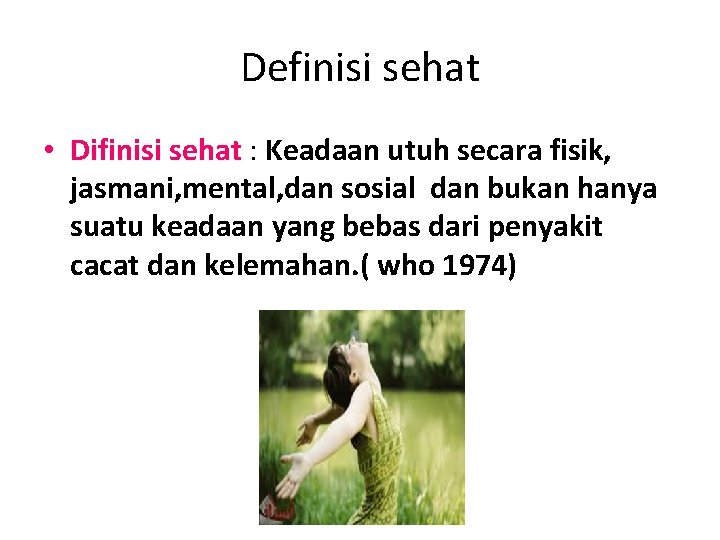 Definisi sehat

• Difinisi sehat : Keadaan utuh secara fisik, jasmani,mental,dan sosial dan bukan hanya suatu keadaan yang bebas dari penyakit cacat dan kelemahan.( who 1974)